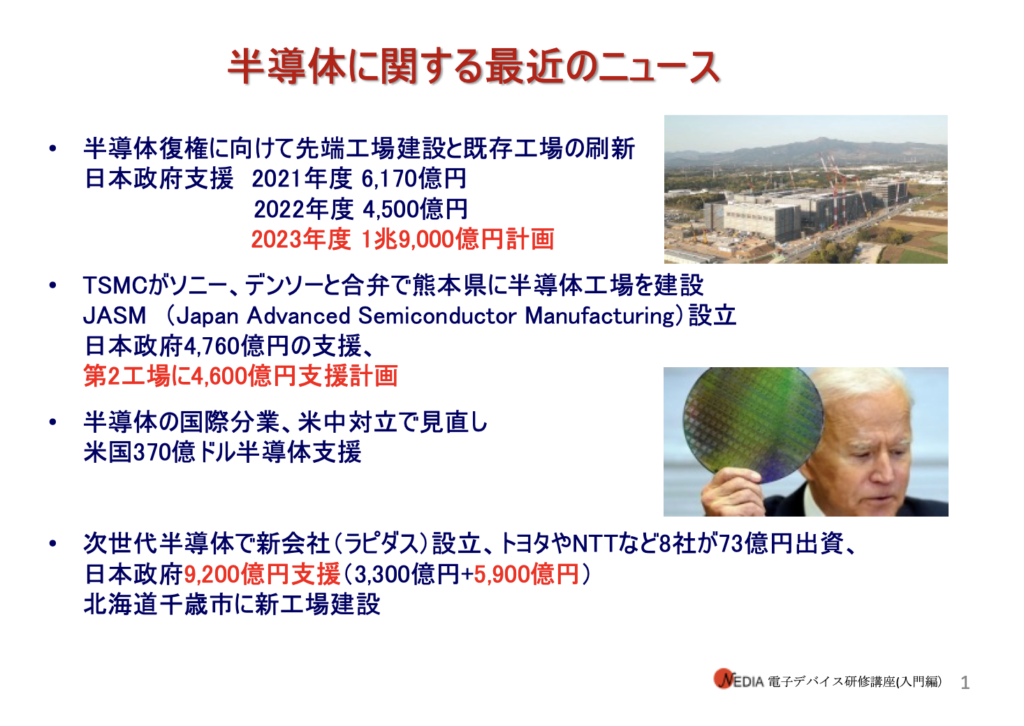 半導体に関する最近のニュース

• 半導体復権に向けて先端工場建設と既存工場の刷新
日本政府支援　2021年度 6,170億円
2022年度 4,500億円
2023年度 1兆9,000億円計画

• TSMCがソニー、デンソーと合弁で熊本県に半導体工場を建設
JASM （Japan Advanced Semiconductor Manufacturing）設立
日本政府4,760億円の支援、
第2工場に4,600億円支援計画

• 半導体の国際分業、米中対立で見直し
米国370億ドル半導体支援

• 次世代半導体で新会社（ラピダス）設立、トヨタやNTTなど8社が73億円出資、
日本政府9,200億円支援（3,300億円+5,900億円）
北海道千歳市に新工場建設

NEDIA 電子デバイス研修講座(入門編)　1